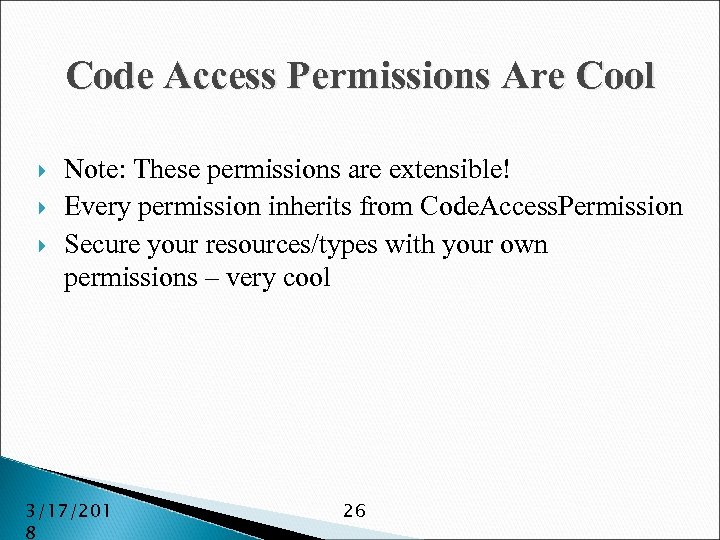 Code Access Permissions Are Cool

Note: These permissions are extensible!
Every permission inherits from CodeAccessPermission
Secure your resources/types with your own permissions – very cool

3/17/2018

26